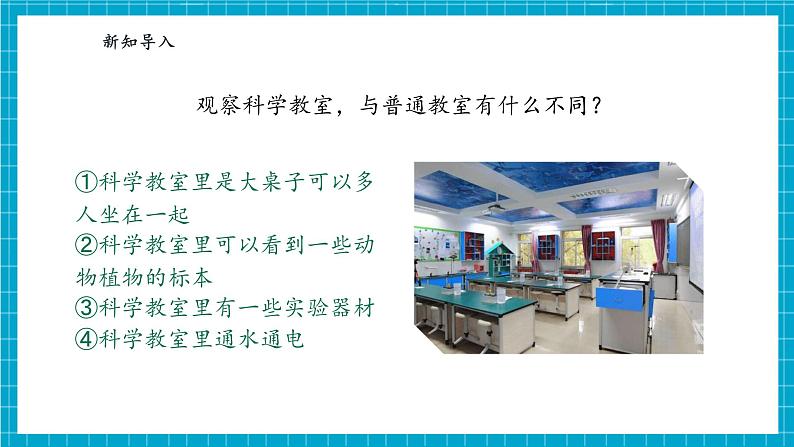 新知导入

观察科学教室，与普通教室有什么不同？

①科学教室里是大桌子可以多人坐在一起
②科学教室里可以看到一些动物植物的标本
③科学教室里有一些实验器材
④科学教室里通水通电